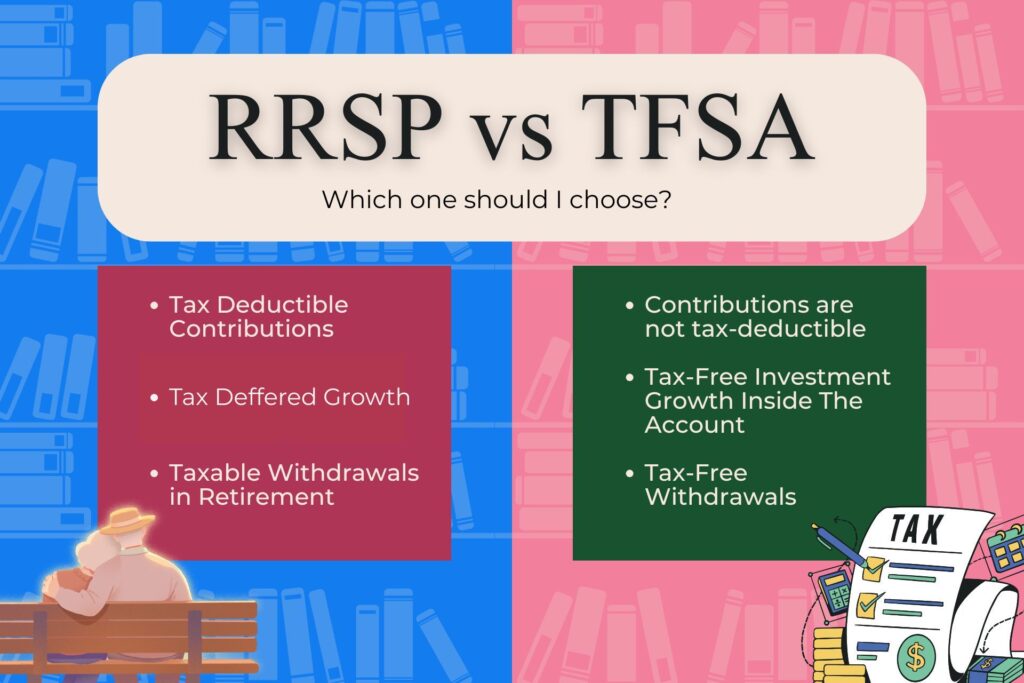 RRSP vs TFSA

Which one should I choose?

• Tax Deductible Contributions

• Tax Deffered Growth

• Taxable Withdrawals in Retirement

• Contributions are not tax-deductible

• Tax-Free Investment Growth Inside The Account

• Tax-Free Withdrawals

TAX

$